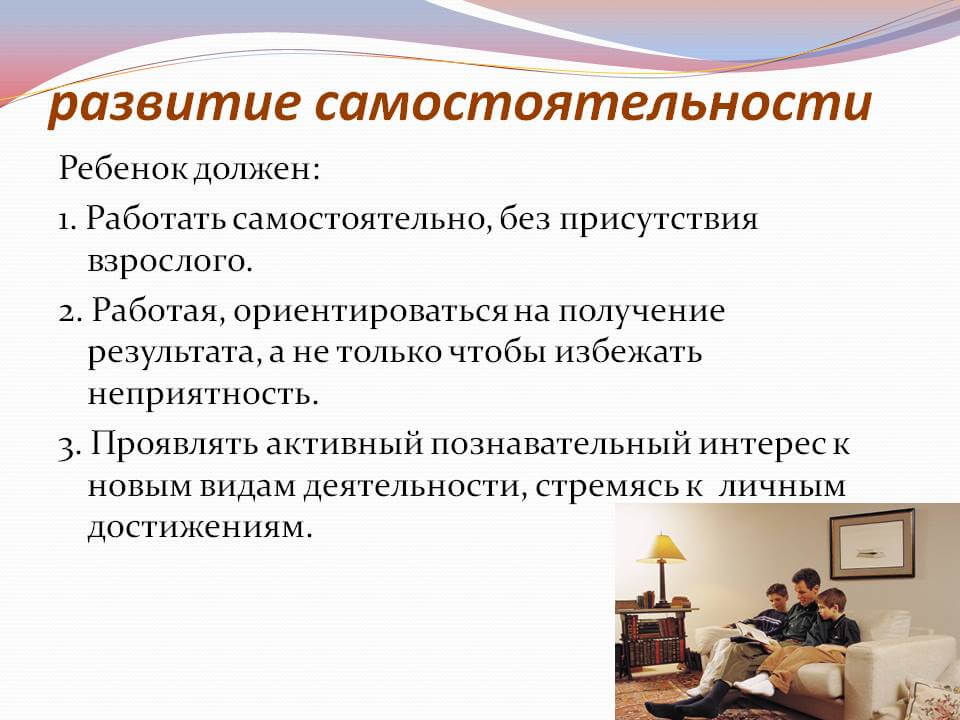 развитие самостоятельности

Ребенок должен:

1. Работать самостоятельно, без присутствия взрослого.

2. Работая, ориентироваться на получение результата, а не только чтобы избежать неприятность.

3. Проявлять активный познавательный интерес к новым видам деятельности, стремясь к личным достижениям.